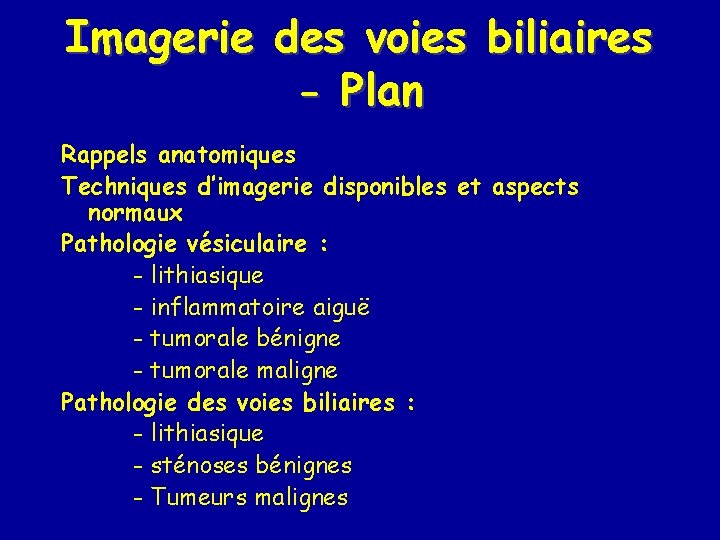 Imagerie des voies biliaires - Plan

Rappels anatomiques
Techniques d'imagerie disponibles et aspects normaux
Pathologie vésiculaire :
- lithiasique
- inflammatoire aiguë
- tumorale bénigne
- tumorale maligne
Pathologie des voies biliaires :
- lithiasique
- sténoses bénignes
- Tumeurs malignes